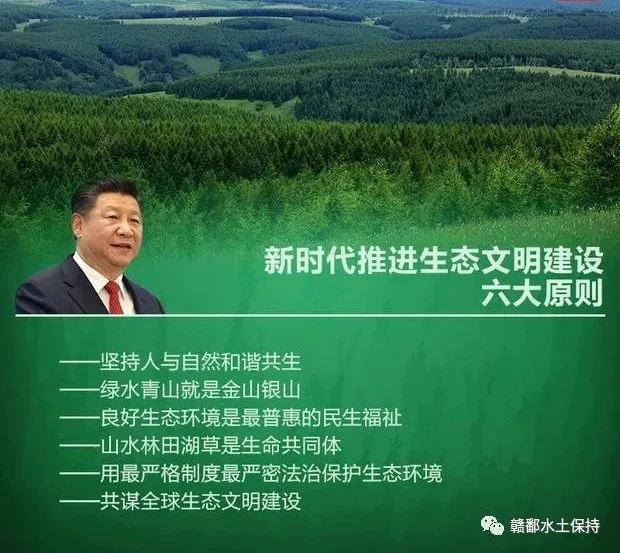 新时代推进生态文明建设
六大原则

——坚持人与自然和谐共生
——绿水青山就是金山银山
——良好生态环境是最普惠的民生福祉
——山水林田湖草是生命共同体
——用最严格制度最严密法治保护生态环境
——共谋全球生态文明建设

赣鄱水土保持